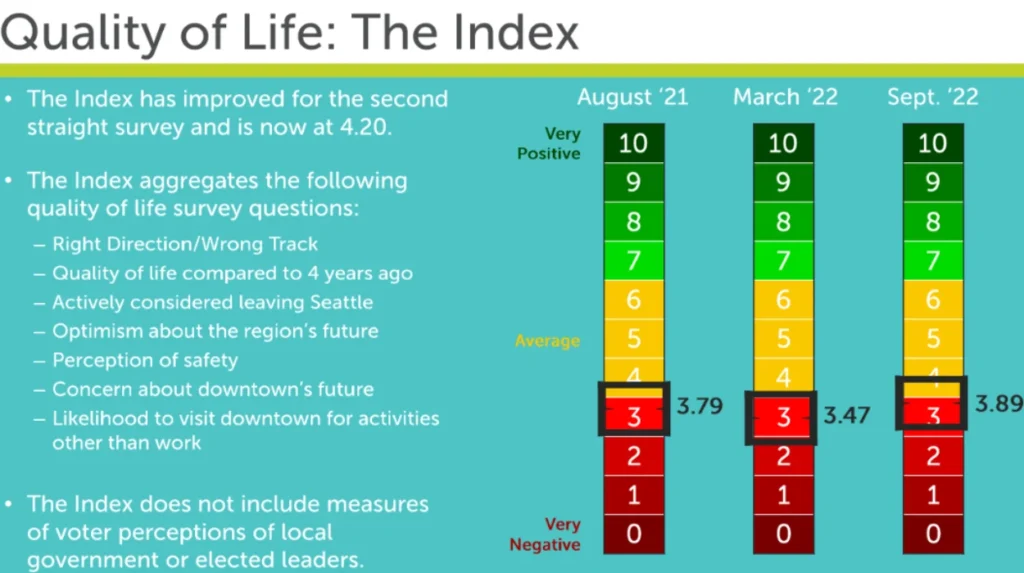 Quality of Life: The Index

• The Index has improved for the second straight survey and is now at 4.20.

• The Index aggregates the following quality of life survey questions:
– Right Direction/Wrong Track
– Quality of life compared to 4 years ago
– Actively considered leaving Seattle
– Optimism about the region's future
– Perception of safety
– Concern about downtown's future
– Likelihood to visit downtown for activities other than work

• The Index does not include measures of voter perceptions of local government or elected leaders.

August '21
Very Positive
10
9
8
7
6
Average
5
4
3
3.79
2
1
Very Negative
0

March '22
10
9
8
7
6
5
4
3
3.47
2
1
0

Sept. '22
10
9
8
7
6
5
4
3
3.89
2
1
0